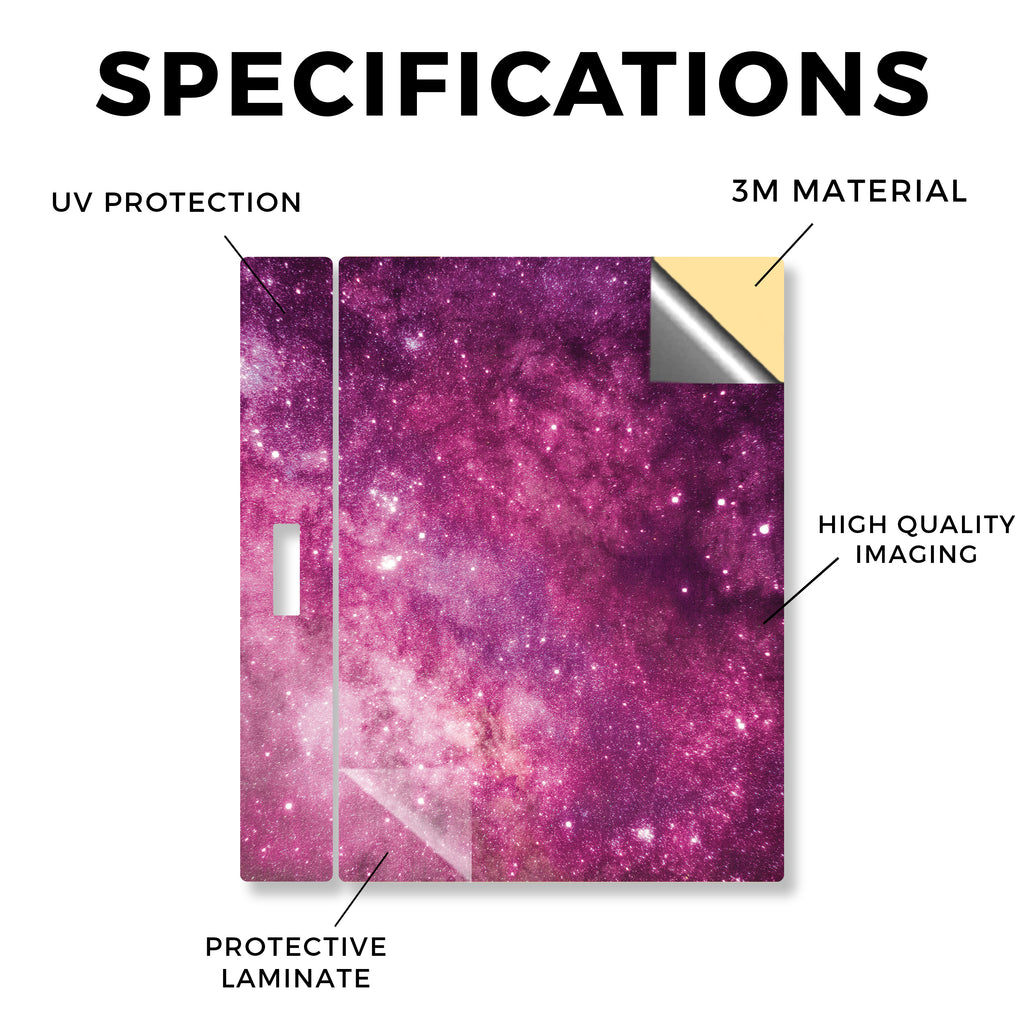 SPECIFICATIONS

UV PROTECTION

3M MATERIAL

HIGH QUALITY IMAGING

PROTECTIVE LAMINATE